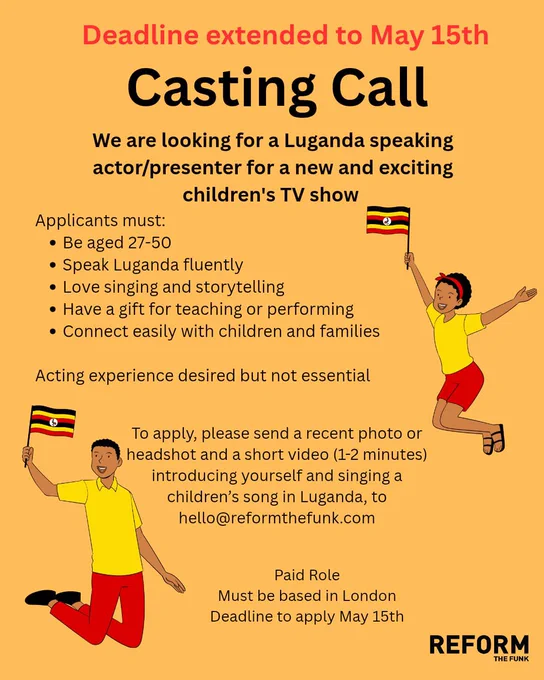 Deadline extended to May 15th

Casting Call

We are looking for a Luganda speaking actor/presenter for a new and exciting children's TV show

Applicants must:
• Be aged 27-50
• Speak Luganda fluently
• Love singing and storytelling
• Have a gift for teaching or performing
• Connect easily with children and families

Acting experience desired but not essential

To apply, please send a recent photo or headshot and a short video (1-2 minutes) introducing yourself and singing a children's song in Luganda, to hello@reformthefunk.com

Paid Role
Must be based in London
Deadline to apply May 15th

REFORM
THE FUNK